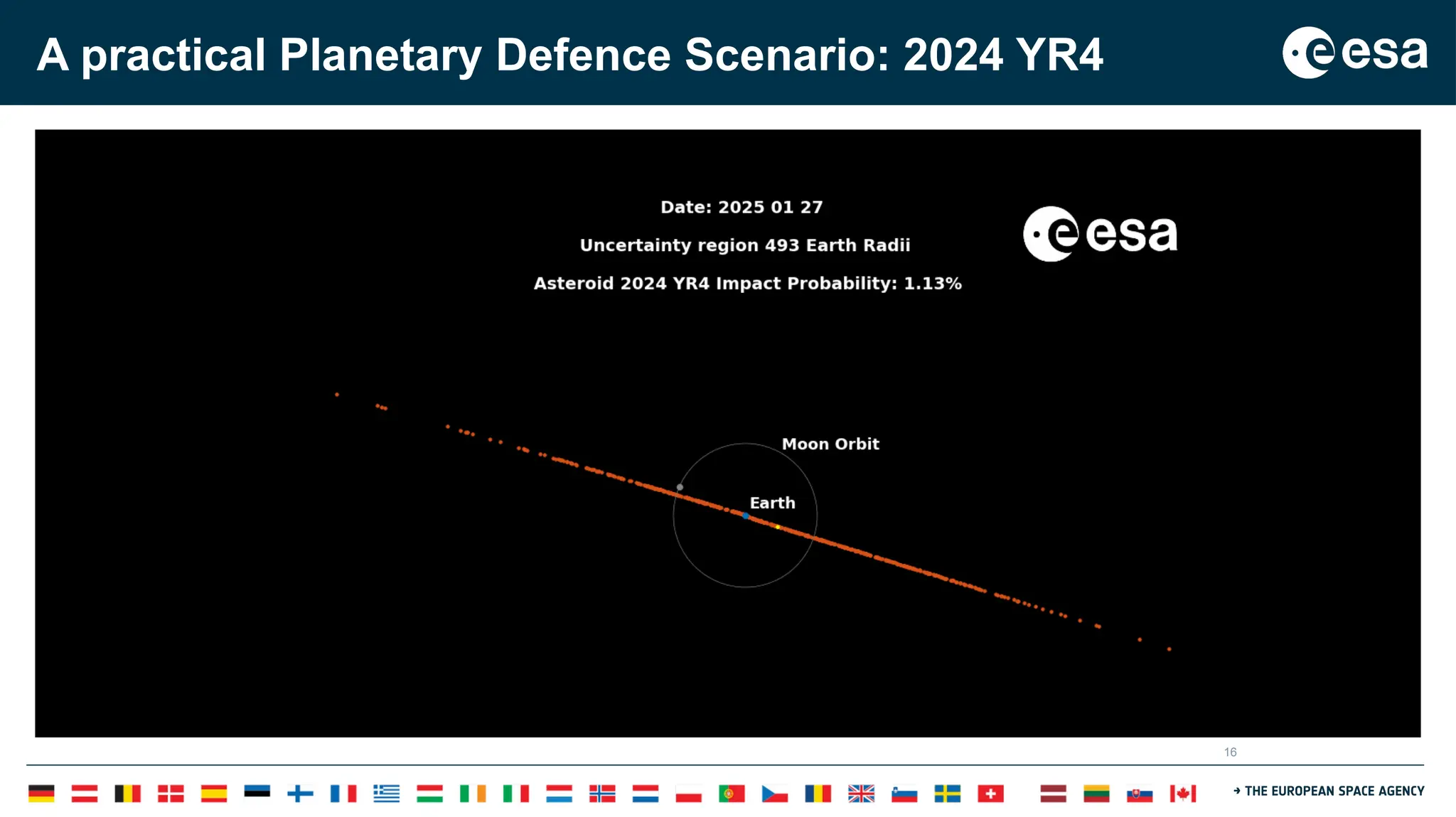 A practical Planetary Defence Scenario: 2024 YR4

esa

Date: 2025 01 27

Uncertainty region 493 Earth Radii

Asteroid 2024 YR4 Impact Probability: 1.13%

esa

Moon Orbit

Earth

16

→ THE EUROPEAN SPACE AGENCY